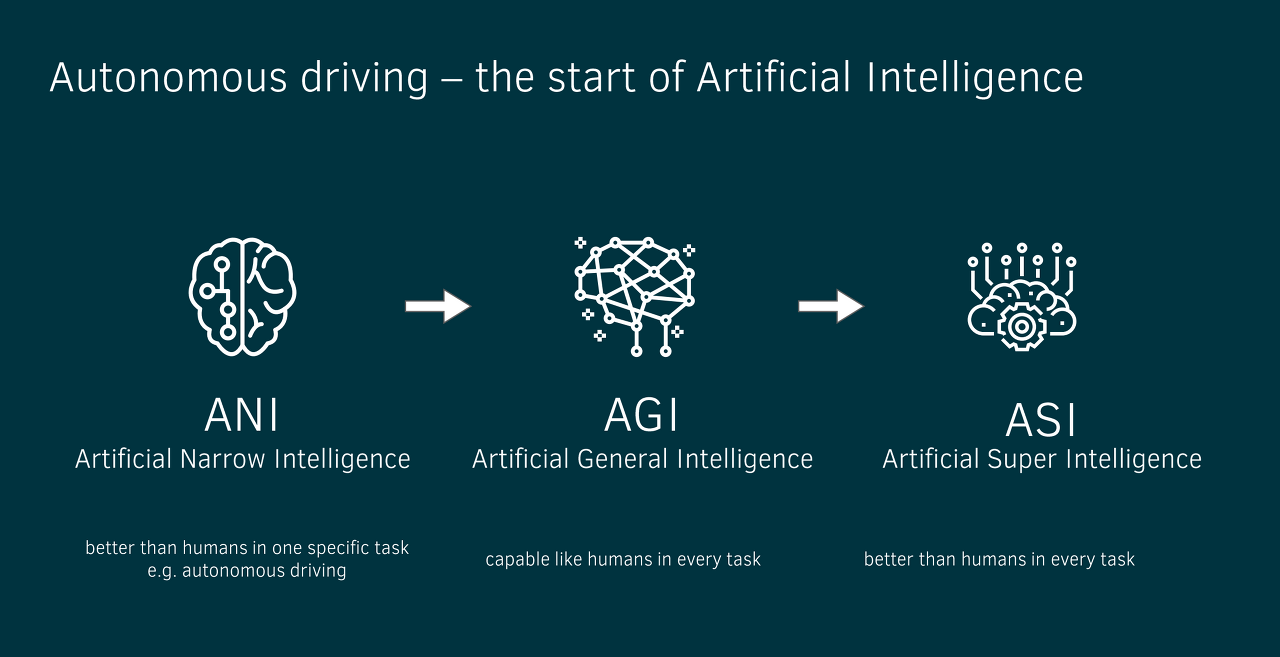 Autonomous driving – the start of Artificial Intelligence

ANI
Artificial Narrow Intelligence

better than humans in one specific task
e.g. autonomous driving

AGI
Artificial General Intelligence

capable like humans in every task

ASI
Artificial Super Intelligence

better than humans in every task